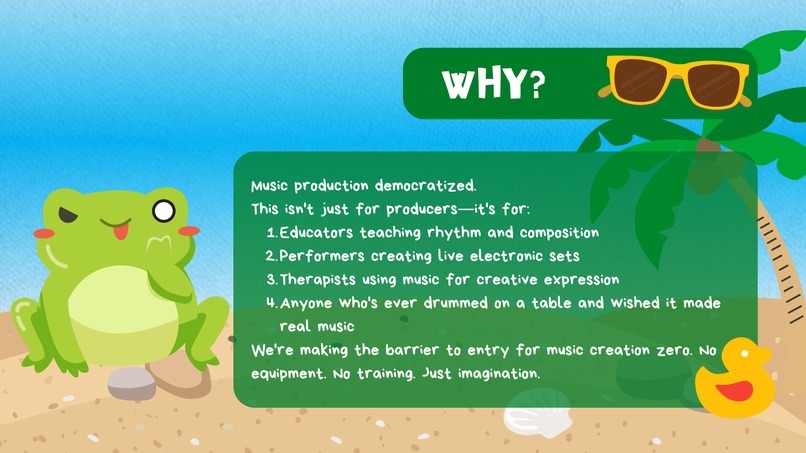 WHY?

Music production democratized.
This isn't just for producers—it's for:
1. Educators teaching rhythm and composition
2. Performers creating live electronic sets
3. Therapists using music for creative expression
4. Anyone who's ever drummed on a table and wished it made real music
We're making the barrier to entry for music creation zero. No equipment. No training. Just imagination.